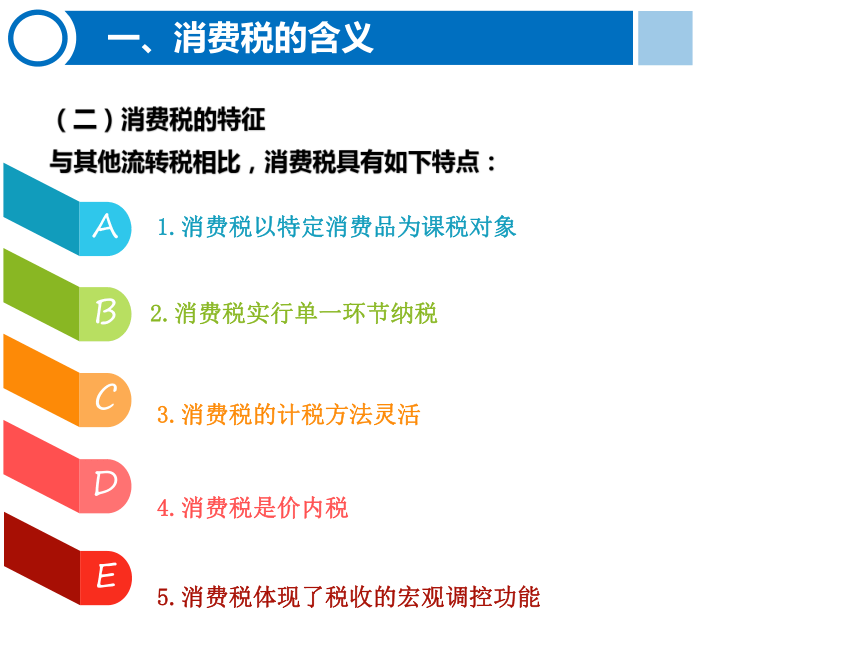 一、消费税的含义

（二）消费税的特征

与其他流转税相比，消费税具有如下特点：

A 1.消费税以特定消费品为课税对象

B 2.消费税实行单一环节纳税

C 3.消费税的计税方法灵活

D 4.消费税是价内税

E 5.消费税体现了税收的宏观调控功能